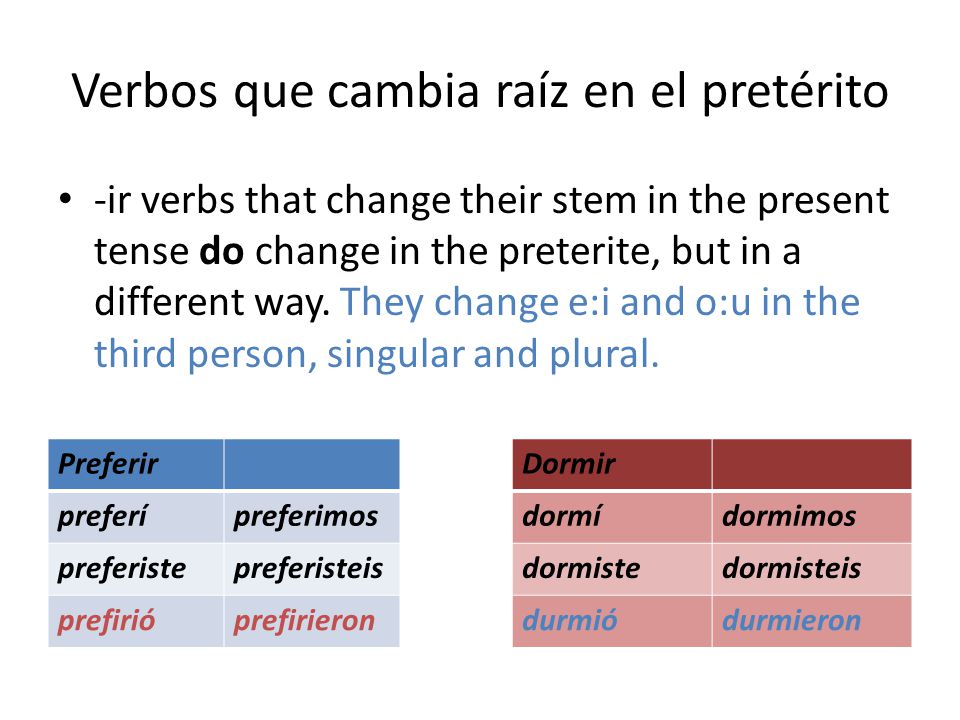 Verbos que cambia raíz en el pretérito

• -ir verbs that change their stem in the present tense **do** change in the preterite, but in a different way. They change e:i and o:u in the third person, singular and plural.

| Preferir | |
|---|---|
| preferí | preferimos |
| preferiste | preferisteis |
| prefirió | prefirieron |

| Dormir | |
|---|---|
| dormí | dormimos |
| dormiste | dormisteis |
| durmió | durmieron |